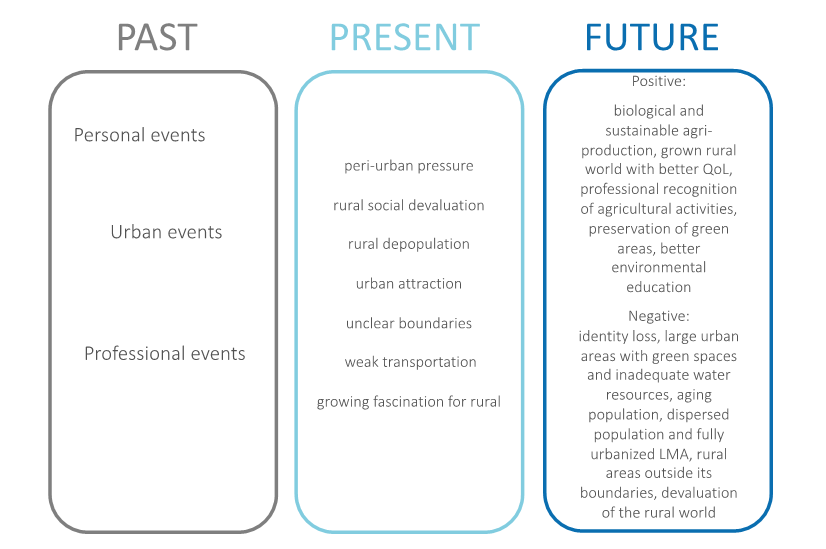 PAST

Personal events

Urban events

Professional events

PRESENT

peri-urban pressure

rural social devaluation

rural depopulation

urban attraction

unclear boundaries

weak transportation

growing fascination for rural

FUTURE

Positive:

biological and sustainable agri-production, grown rural world with better QoL, professional recognition of agricultural activities, preservation of green areas, better environmental education

Negative:
identity loss, large urban areas with green spaces and inadequate water resources, aging population, dispersed population and fully urbanized LMA, rural areas outside its boundaries, devaluation of the rural world